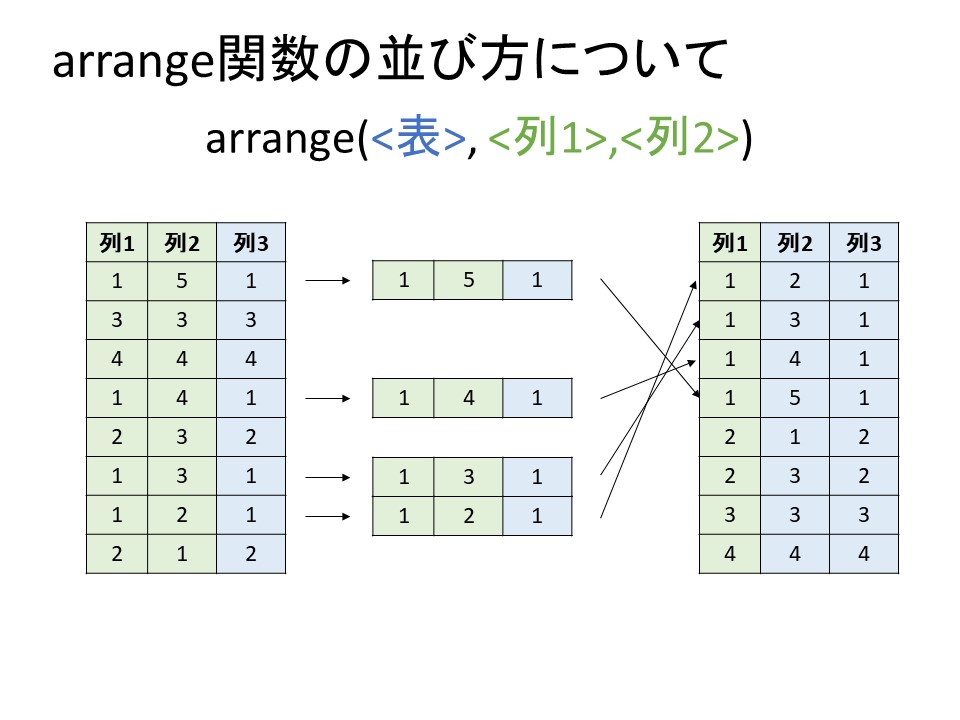 arrange関数の並び方について

arrange(<表>, <列1>,<列2>)

| 列1 | 列2 | 列3 |
|---|---|---|
| 1 | 5 | 1 |
| 3 | 3 | 3 |
| 4 | 4 | 4 |
| 1 | 4 | 1 |
| 2 | 3 | 2 |
| 1 | 3 | 1 |
| 1 | 2 | 1 |
| 2 | 1 | 2 |

| 1 | 5 | 1 |
|---|---|---|

| 1 | 4 | 1 |
|---|---|---|

| 1 | 3 | 1 |
|---|---|---|
| 1 | 2 | 1 |

| 列1 | 列2 | 列3 |
|---|---|---|
| 1 | 2 | 1 |
| 1 | 3 | 1 |
| 1 | 4 | 1 |
| 1 | 5 | 1 |
| 2 | 1 | 2 |
| 2 | 3 | 2 |
| 3 | 3 | 3 |
| 4 | 4 | 4 |